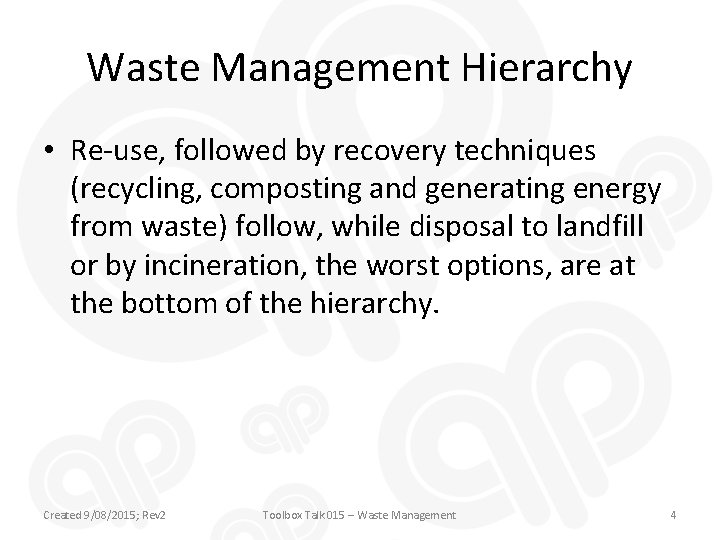 Waste Management Hierarchy

• Re-use, followed by recovery techniques (recycling, composting and generating energy from waste) follow, while disposal to landfill or by incineration, the worst options, are at the bottom of the hierarchy.

Created 9/08/2015; Rev2

Toolbox Talk 015 – Waste Management

4